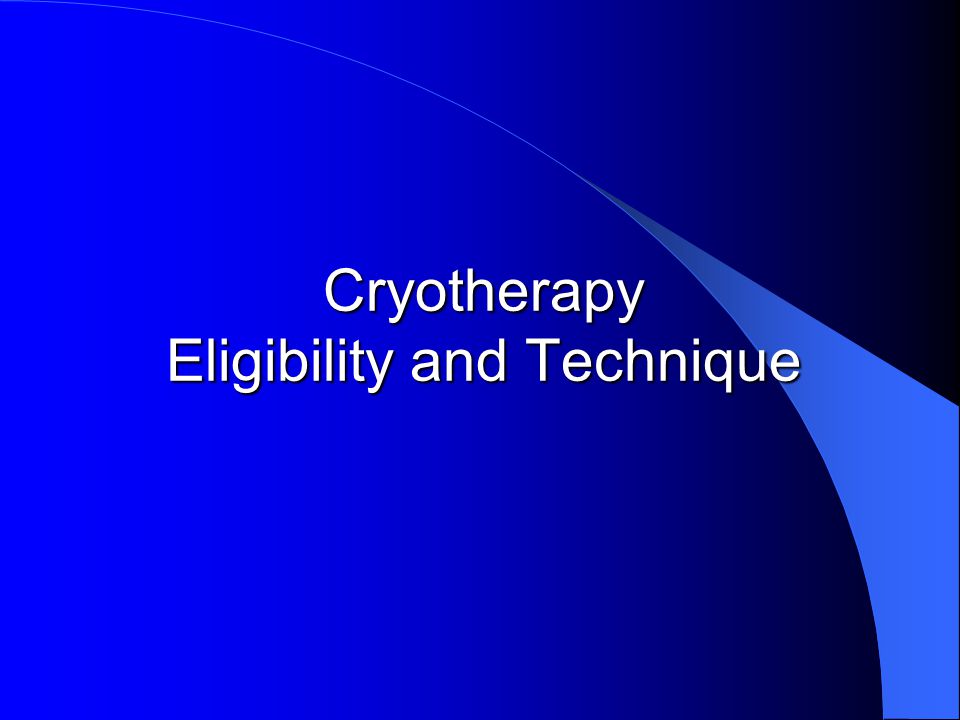 Cryotherapy
Eligibility and Technique